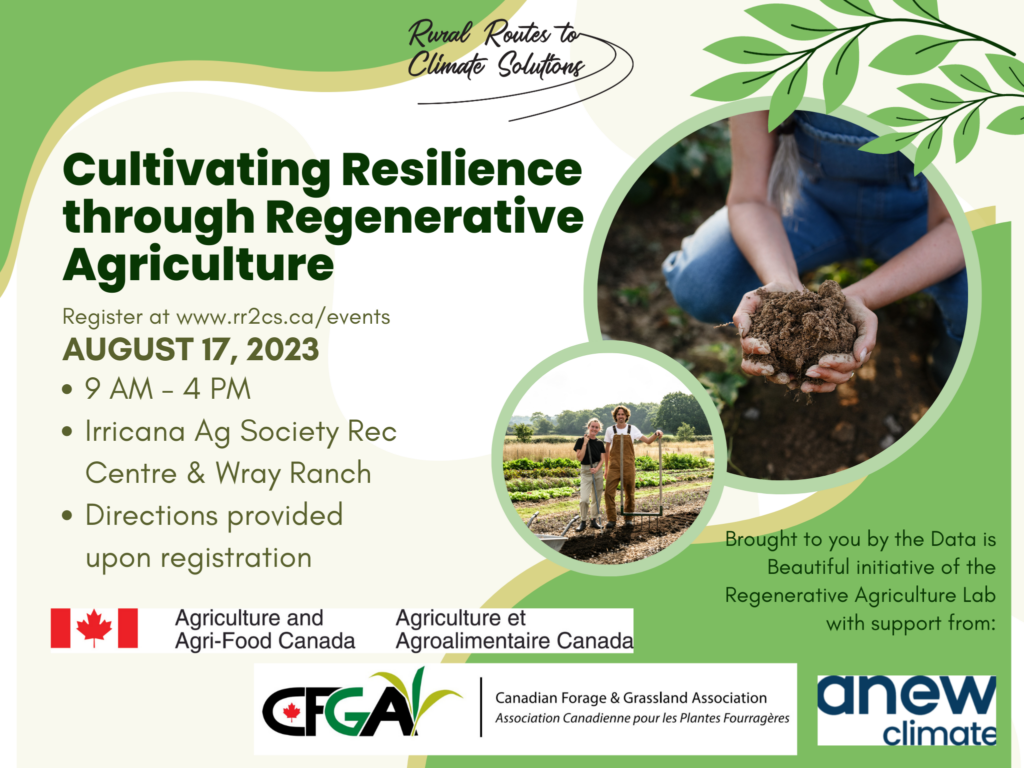 Rural Routes to Climate Solutions

Cultivating Resilience through Regenerative Agriculture

Register at www.rr2cs.ca/events

AUGUST 17, 2023

• 9 AM - 4 PM
• Irricana Ag Society Rec Centre & Wray Ranch
• Directions provided upon registration

Brought to you by the Data is Beautiful initiative of the Regenerative Agriculture Lab with support from:

Agriculture and Agri-Food Canada
Agriculture et Agroalimentaire Canada

CFGA
Canadian Forage & Grassland Association
Association Canadienne pour les Plantes Fourragères

anew climate